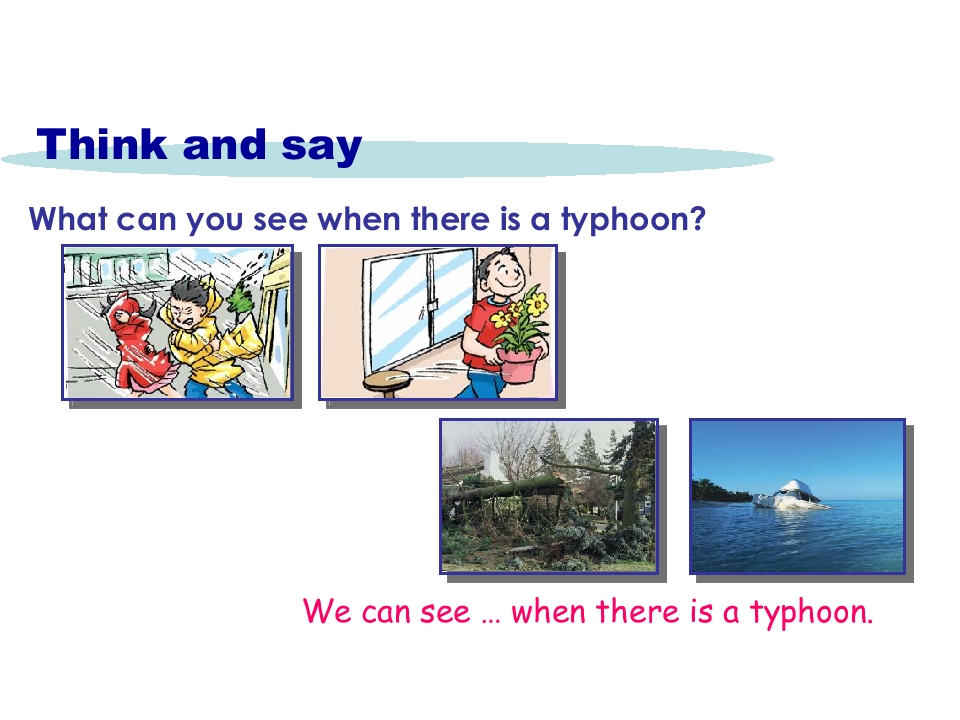 Think and say

What can you see when there is a typhoon?

We can see … when there is a typhoon.